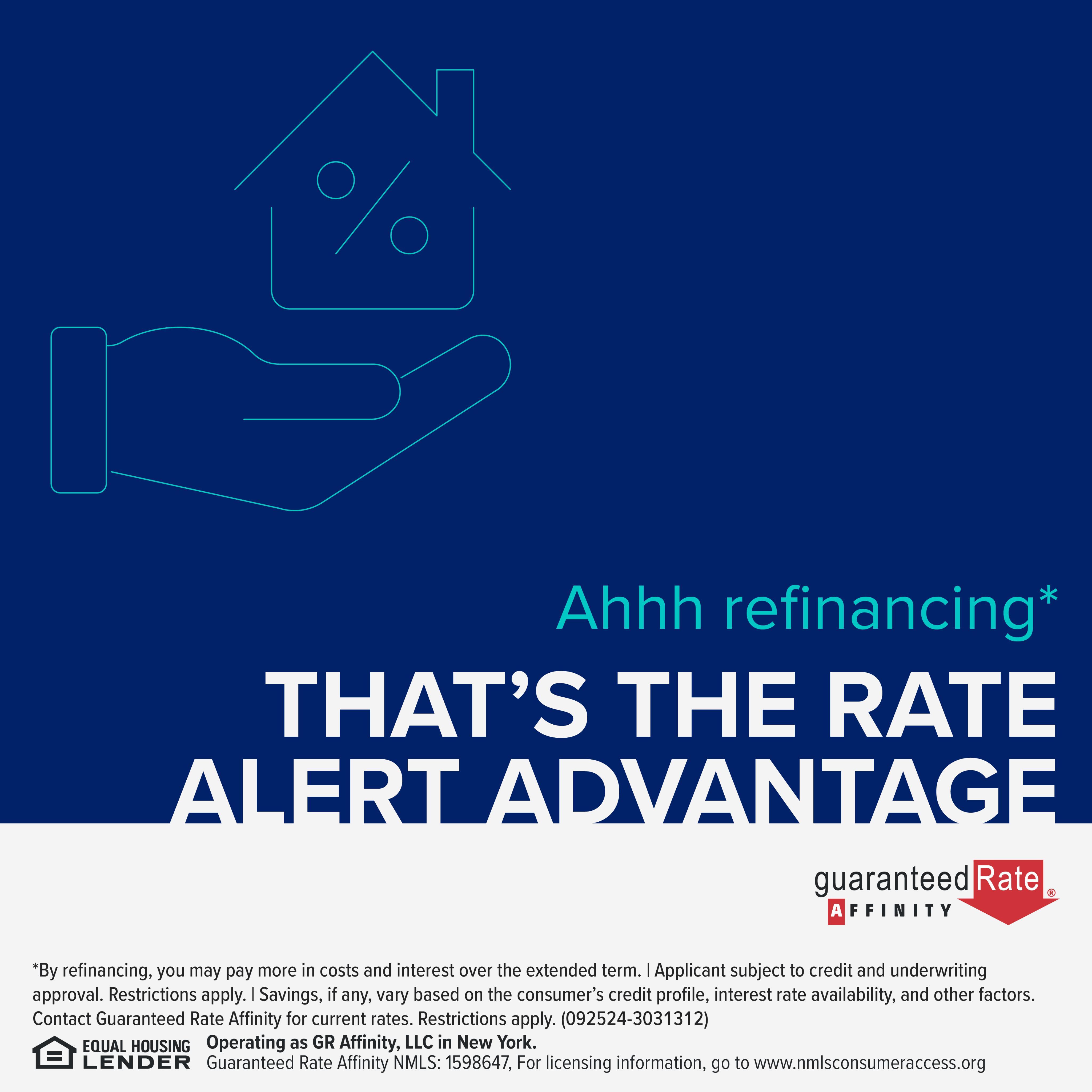 %

Ahhh refinancing*

THAT'S THE RATE ALERT ADVANTAGE

guaranteed Rate®
AFFINITY

*By refinancing, you may pay more in costs and interest over the extended term. | Applicant subject to credit and underwriting approval. Restrictions apply. | Savings, if any, vary based on the consumer's credit profile, interest rate availability, and other factors. Contact Guaranteed Rate Affinity for current rates. Restrictions apply. (092524-3031312)

EQUAL HOUSING LENDER

Operating as GR Affinity, LLC in New York.
Guaranteed Rate Affinity NMLS: 1598647, For licensing information, go to www.nmlsconsumeraccess.org